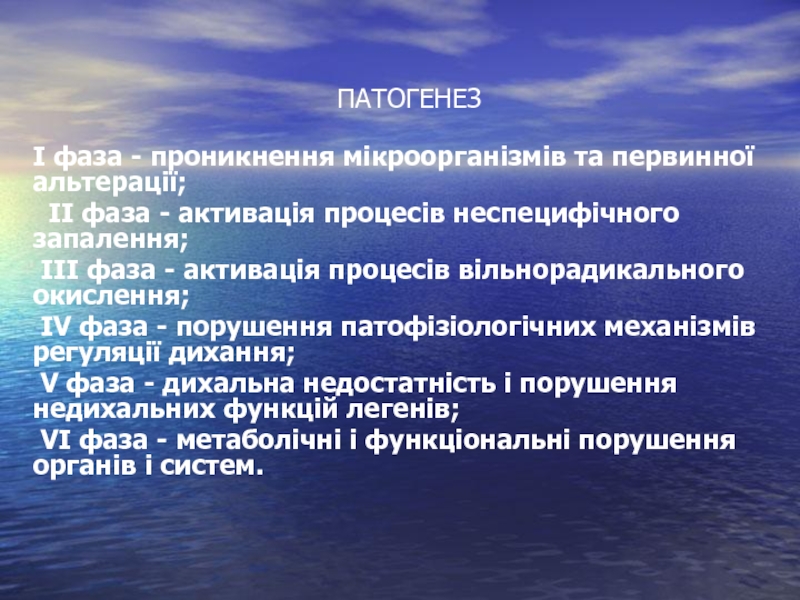 ПАТОГЕНЕЗ

I фаза - проникнення мікроорганізмів та первинної альтерації;

II фаза - активація процесів неспецифічного запалення;

III фаза - активація процесів вільнорадикального окислення;

IV фаза - порушення патофізіологічних механізмів регуляції дихання;

V фаза - дихальна недостатність і порушення недихальних функцій легенів;

VI фаза - метаболічні і функціональні порушення органів і систем.